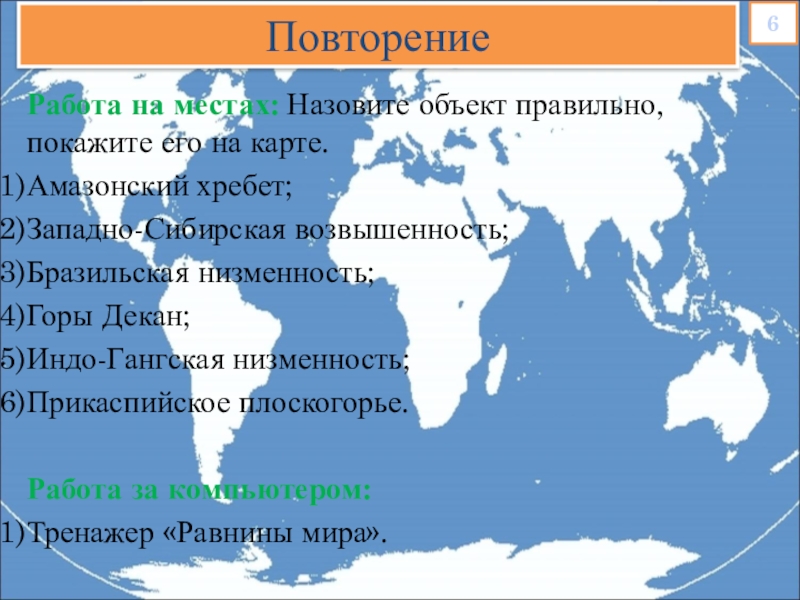 Повторение

6

Работа на местах: Назовите объект правильно, покажите его на карте.

1)Амазонский хребет;

2)Западно-Сибирская возвышенность;

3)Бразильская низменность;

4)Горы Декан;

5)Индо-Гангская низменность;

6)Прикаспийское плоскогорье.

Работа за компьютером:

1)Тренажер «Равнины мира».